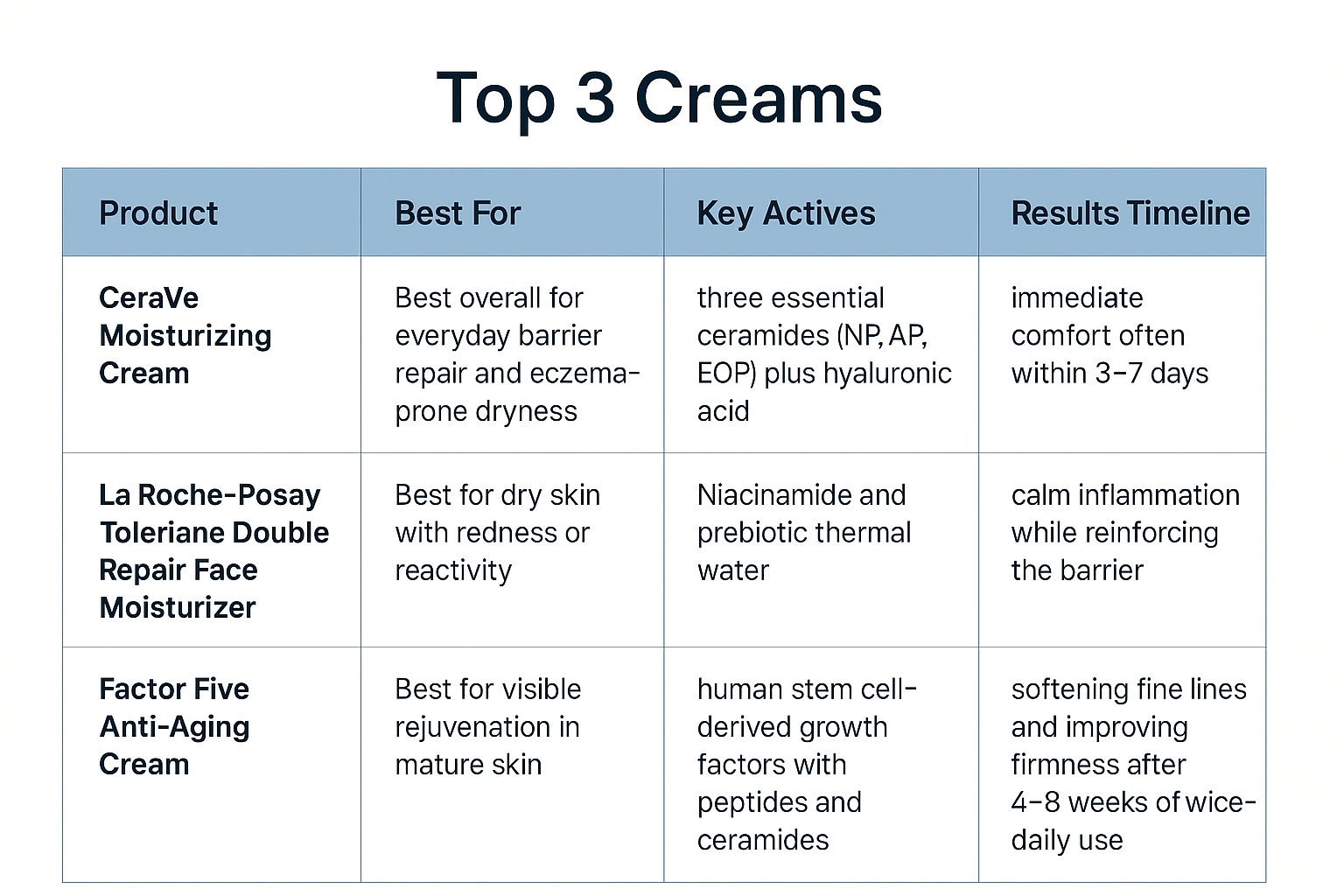 Top 3 Creams

| Product | Best For | Key Actives | Results Timeline |
|---|---|---|---|
| CeraVe Moisturizing Cream | Best overall for everyday barrier repair and eczema-prone dryness | three essential ceramides (NP, AP, EOP) plus hyaluronic acid | immediate comfort often within 3–7 days |
| La Roche-Posay Toleriane Double Repair Face Moisturizer | Best for dry skin with redness or reactivity | Niacinamide and prebiotic thermal water | calm inflammation while reinforcing the barrier |
| Factor Five Anti-Aging Cream | Best for visible rejuvenation in mature skin | human stem cell-derived growth factors with peptides and ceramides | softening fine lines and improving firmness after 4–8 weeks of wice-daily use |